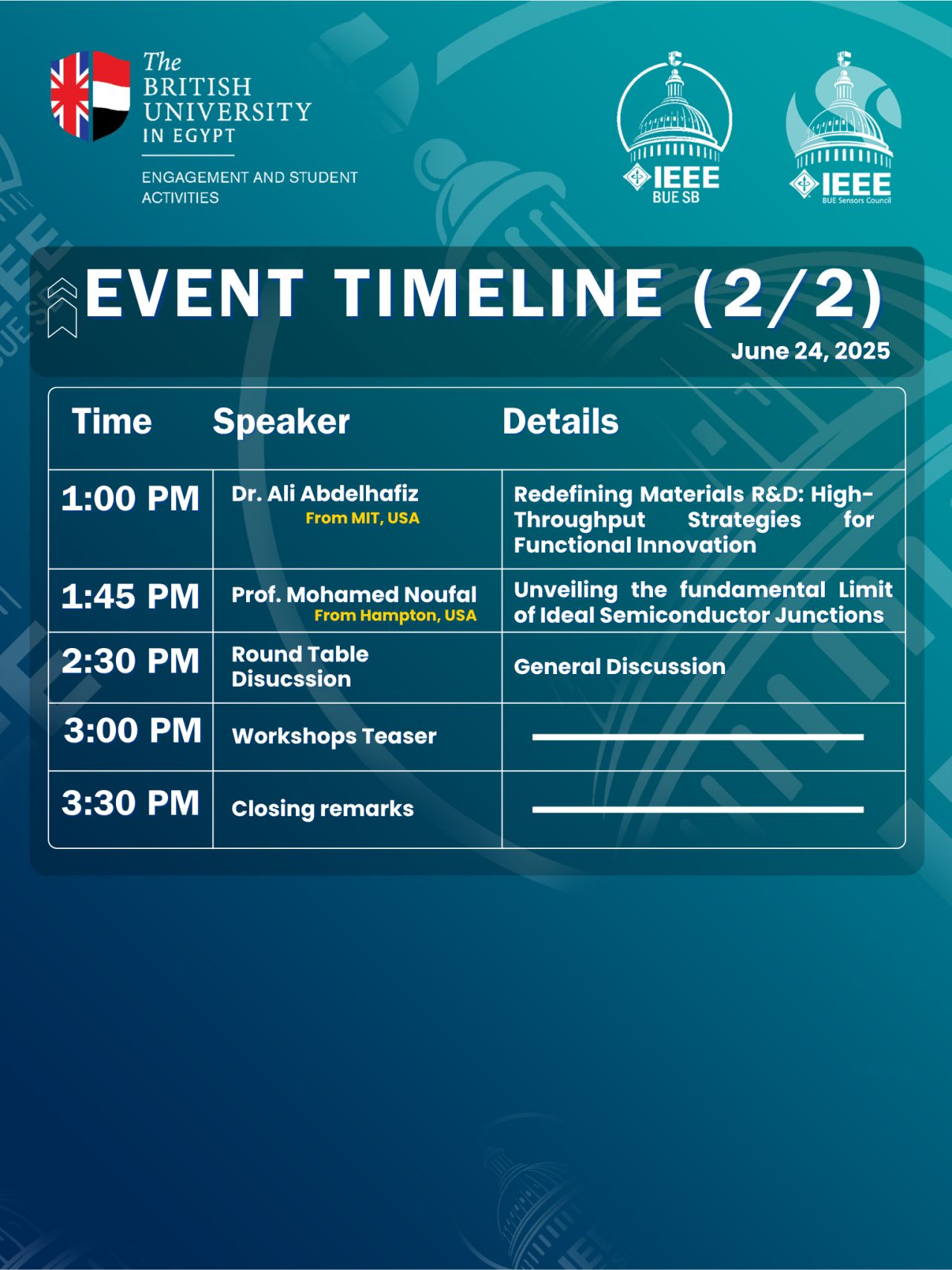 The BRITISH UNIVERSITY IN EGYPT

ENGAGEMENT AND STUDENT ACTIVITIES

IEEE BUE SB

IEEE BUE Sensors Council

EVENT TIMELINE (2/2)

June 24, 2025

| Time | Speaker | Details |
|---|---|---|
| 1:00 PM | Dr. Ali Abdelhafiz From MIT, USA | Redefining Materials R&D: High-Throughput Strategies for Functional Innovation |
| 1:45 PM | Prof. Mohamed Noufal From Hampton, USA | Unveiling the fundamental Limit of Ideal Semiconductor Junctions |
| 2:30 PM | Round Table Disucssion | General Discussion |
| 3:00 PM | Workshops Teaser | |
| 3:30 PM | Closing remarks | |